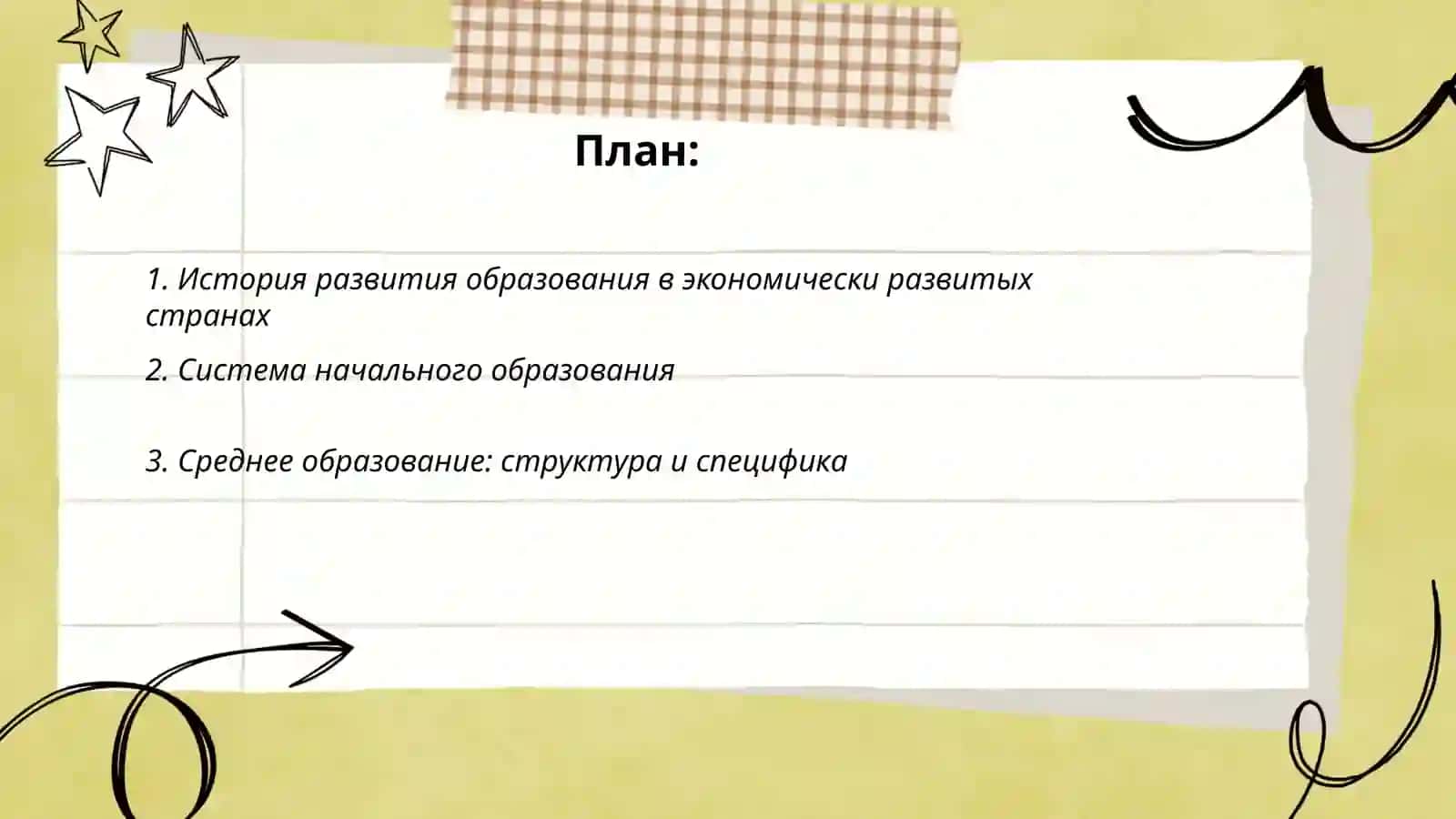 План:

1. История развития образования в экономически развитых странах

2. Система начального образования

3. Среднее образование: структура и специфика